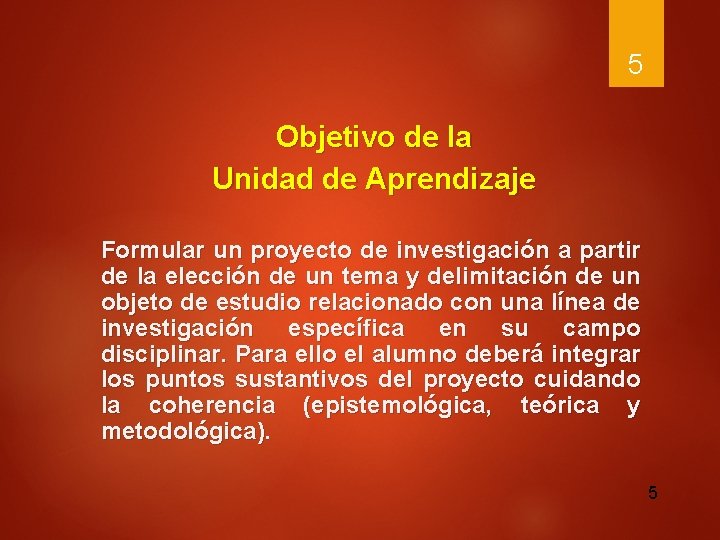 5

Objetivo de la
Unidad de Aprendizaje

Formular un proyecto de investigación a partir de la elección de un tema y delimitación de un objeto de estudio relacionado con una línea de investigación específica en su campo disciplinar. Para ello el alumno deberá integrar los puntos sustantivos del proyecto cuidando la coherencia (epistemológica, teórica y metodológica).

5